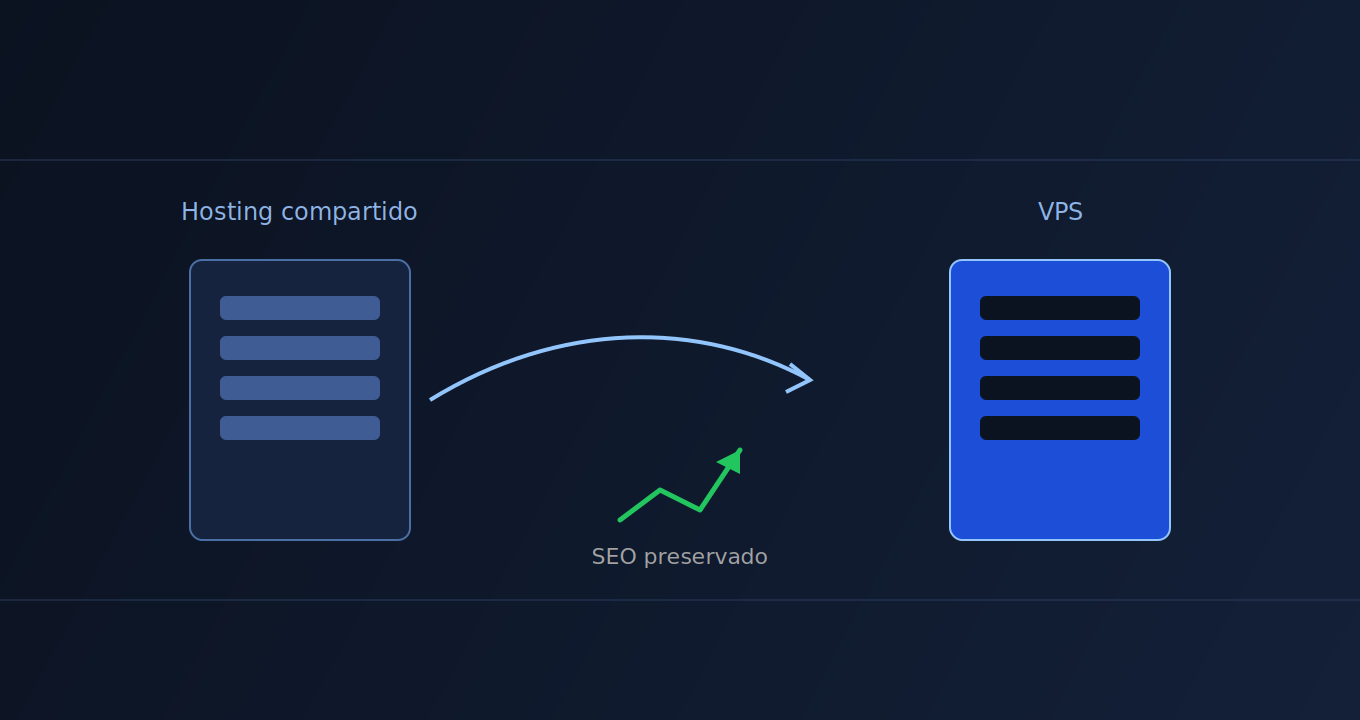 Hosting compartido

VPS

SEO preservado